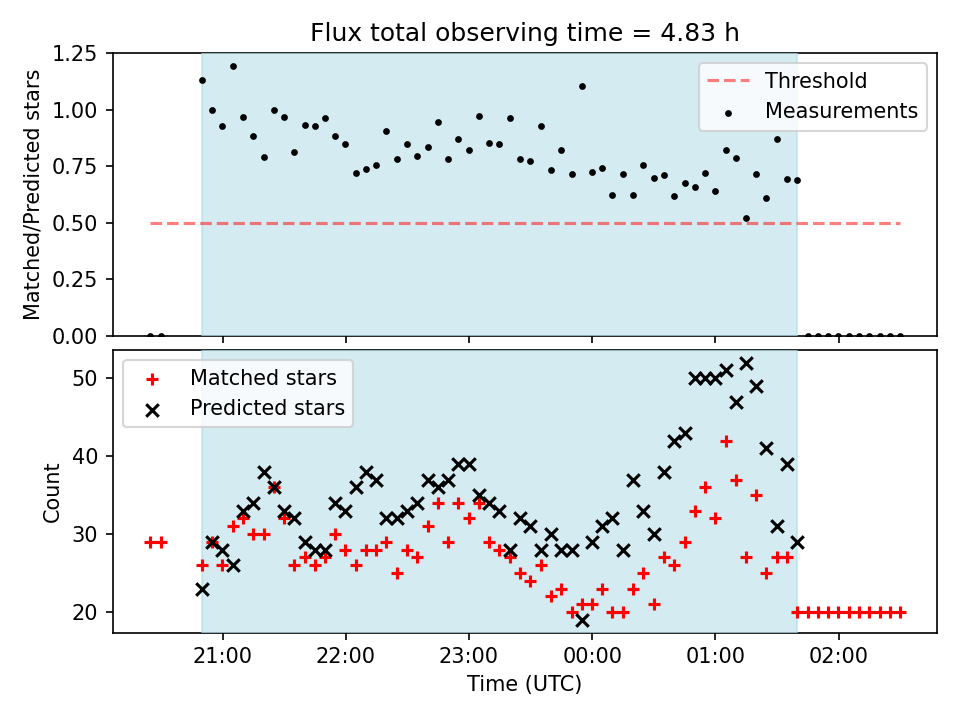 Flux total observing time = 4.83 h

Matched/Predicted stars

1.25
1.00
0.75
0.50
0.25
0.00

Threshold
Measurements

Count

50
40
30
20

Matched stars
Predicted stars

21:00
22:00
23:00
00:00
01:00
02:00

Time (UTC)